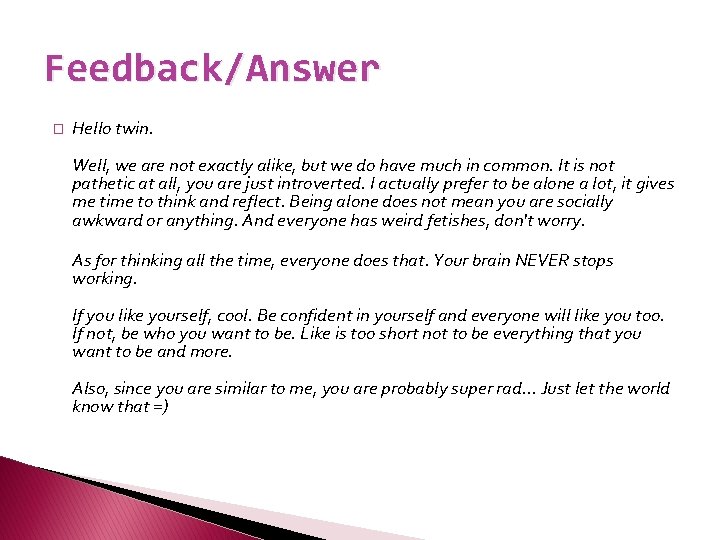 Feedback/Answer

Hello twin.

Well, we are not exactly alike, but we do have much in common. It is not pathetic at all, you are just introverted. I actually prefer to be alone a lot, it gives me time to think and reflect. Being alone does not mean you are socially awkward or anything. And everyone has weird fetishes, don't worry.

As for thinking all the time, everyone does that. Your brain NEVER stops working.

If you like yourself, cool. Be confident in yourself and everyone will like you too. If not, be who you want to be. Like is too short not to be everything that you want to be and more.

Also, since you are similar to me, you are probably super rad... Just let the world know that =)